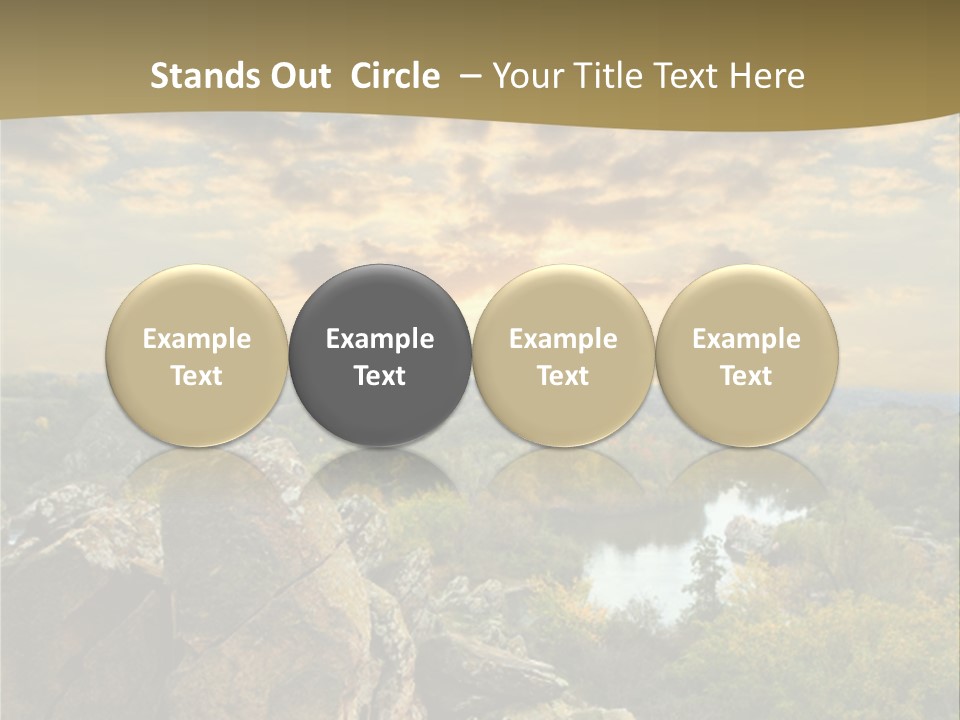 Stands Out Circle – Your Title Text Here

Example Text

Example Text

Example Text

Example Text